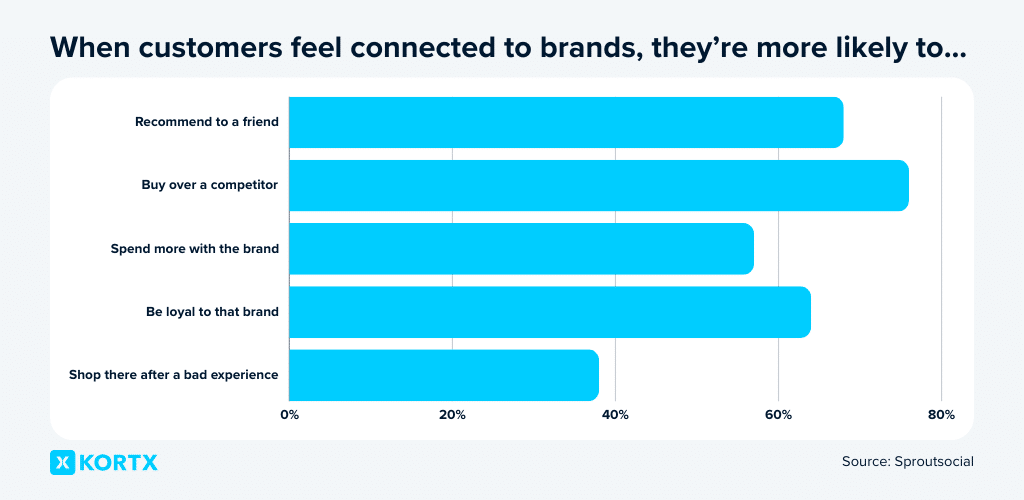 When customers feel connected to brands, they're more likely to...

Recommend to a friend

Buy over a competitor

Spend more with the brand

Be loyal to that brand

Shop there after a bad experience

0%
20%
40%
60%
80%

KORTX

Source: Sproutsocial